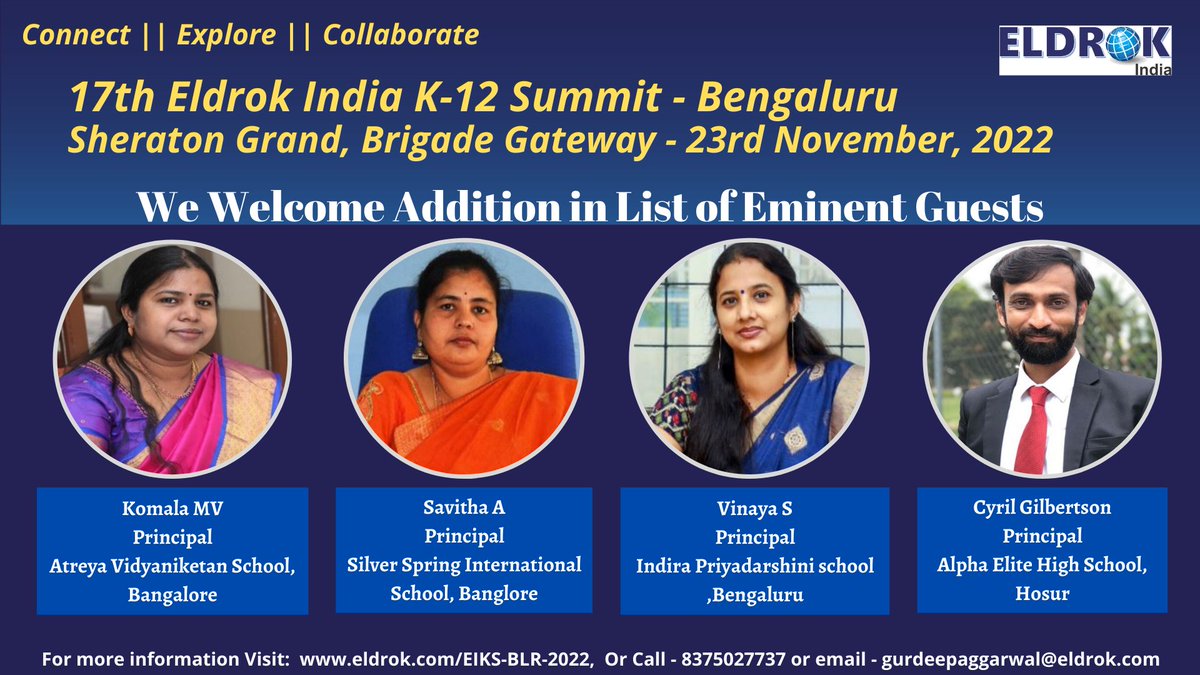 Connect || Explore || Collaborate

ELDROK India

17th Eldrok India K-12 Summit - Bengaluru
Sheraton Grand, Brigade Gateway - 23rd November, 2022

We Welcome Addition in List of Eminent Guests

Komala MV
Principal
Atreya Vidyaniketan School, Bangalore

Savitha A
Principal
Silver Spring International School, Banglore

Vinaya S
Principal
Indira Priyadarshini school ,Bengaluru

Cyril Gilbertson
Principal
Alpha Elite High School, Hosur

For more information Visit: www.eldrok.com/EIKS-BLR-2022, Or Call - 8375027737 or email - gurdeepaggarwal@eldrok.com